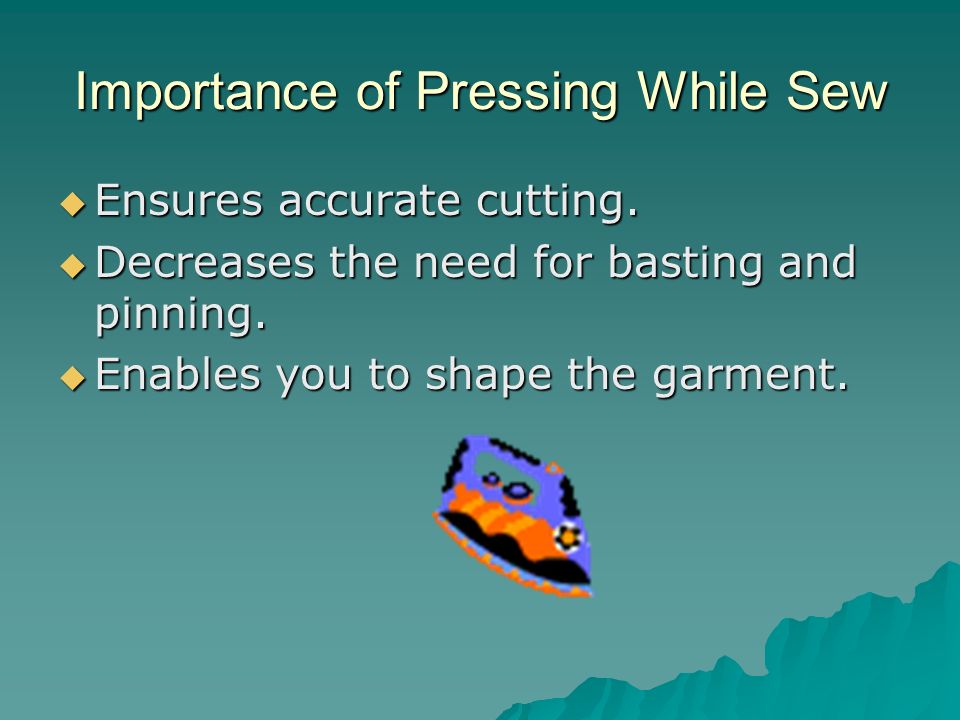 Importance of Pressing While Sew

◆ Ensures accurate cutting.
◆ Decreases the need for basting and pinning.
◆ Enables you to shape the garment.